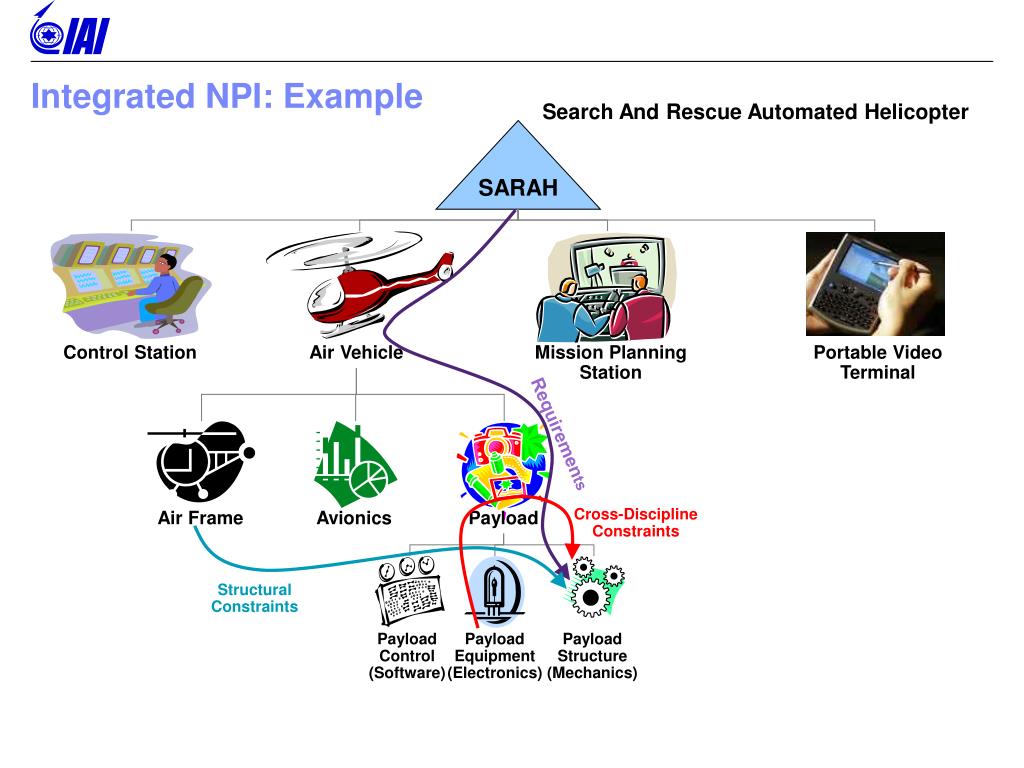 IAI

Integrated NPI: Example

Search And Rescue Automated Helicopter

SARAH

Control Station

Air Vehicle

Mission Planning Station

Portable Video Terminal

Requirements

Air Frame

Avionics

Payload

Cross-Discipline Constraints

Structural Constraints

Payload Control (Software)

Payload Equipment (Electronics)

Payload Structure (Mechanics)